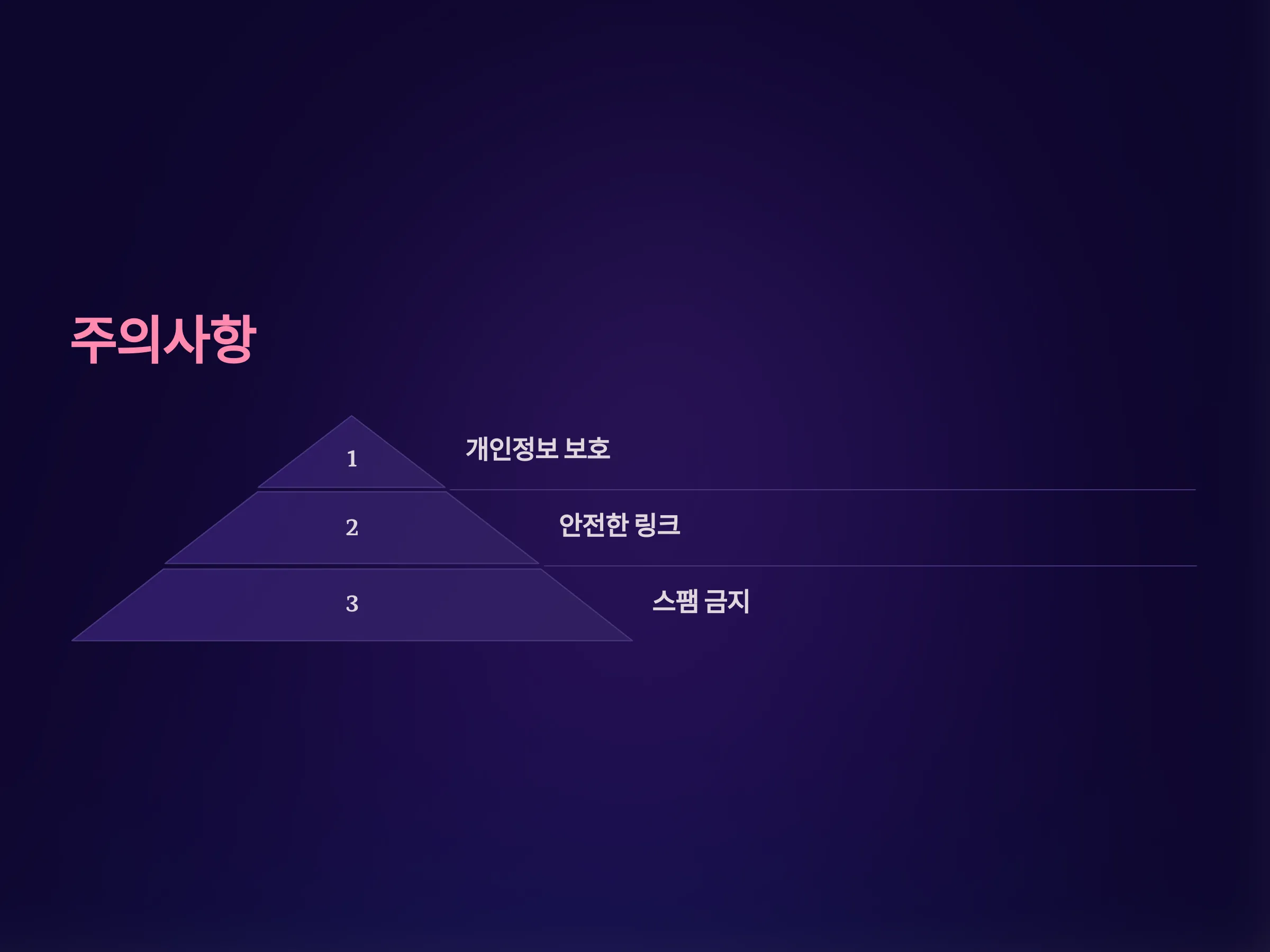 주의사항

1

개인정보 보호

2

안전한 링크

3

스팸 금지